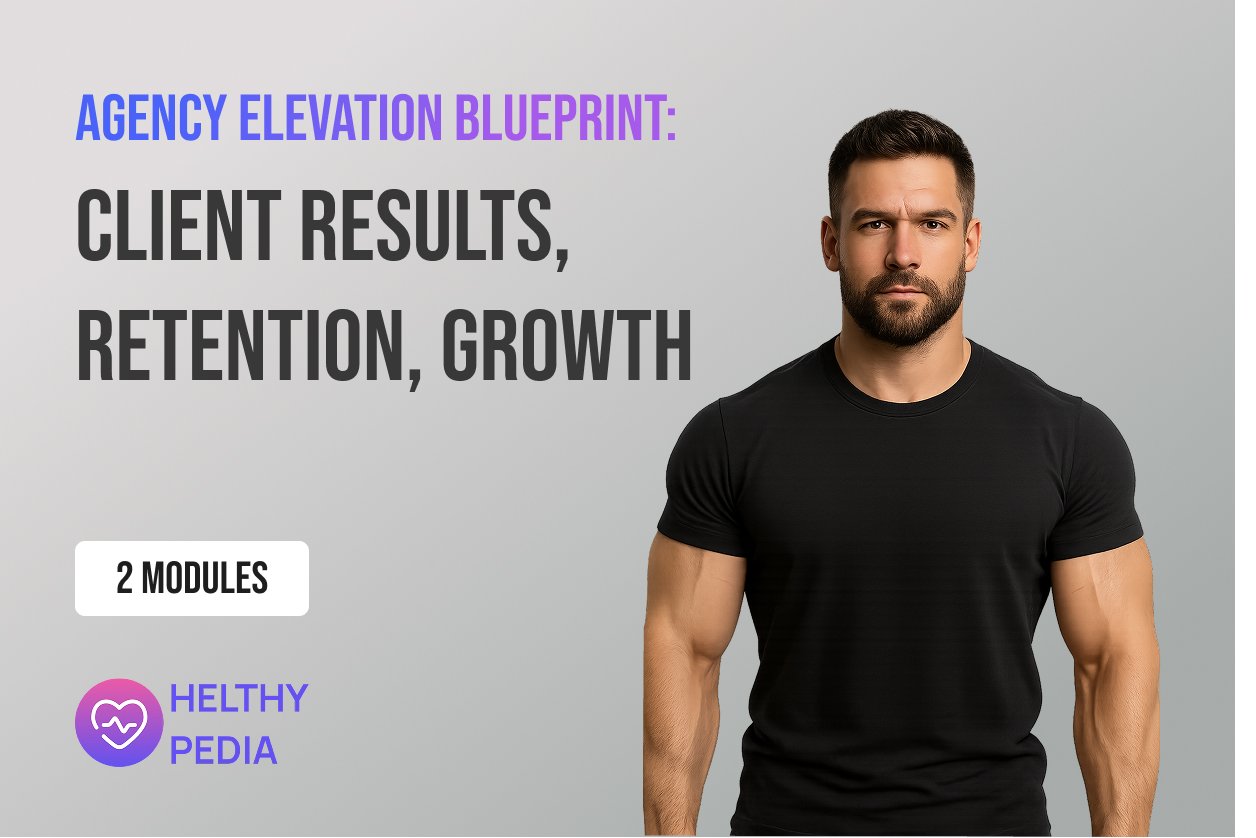 AGENCY ELEVATION BLUEPRINT:

CLIENT RESULTS, RETENTION, GROWTH

2 MODULES

HELTHY PEDIA